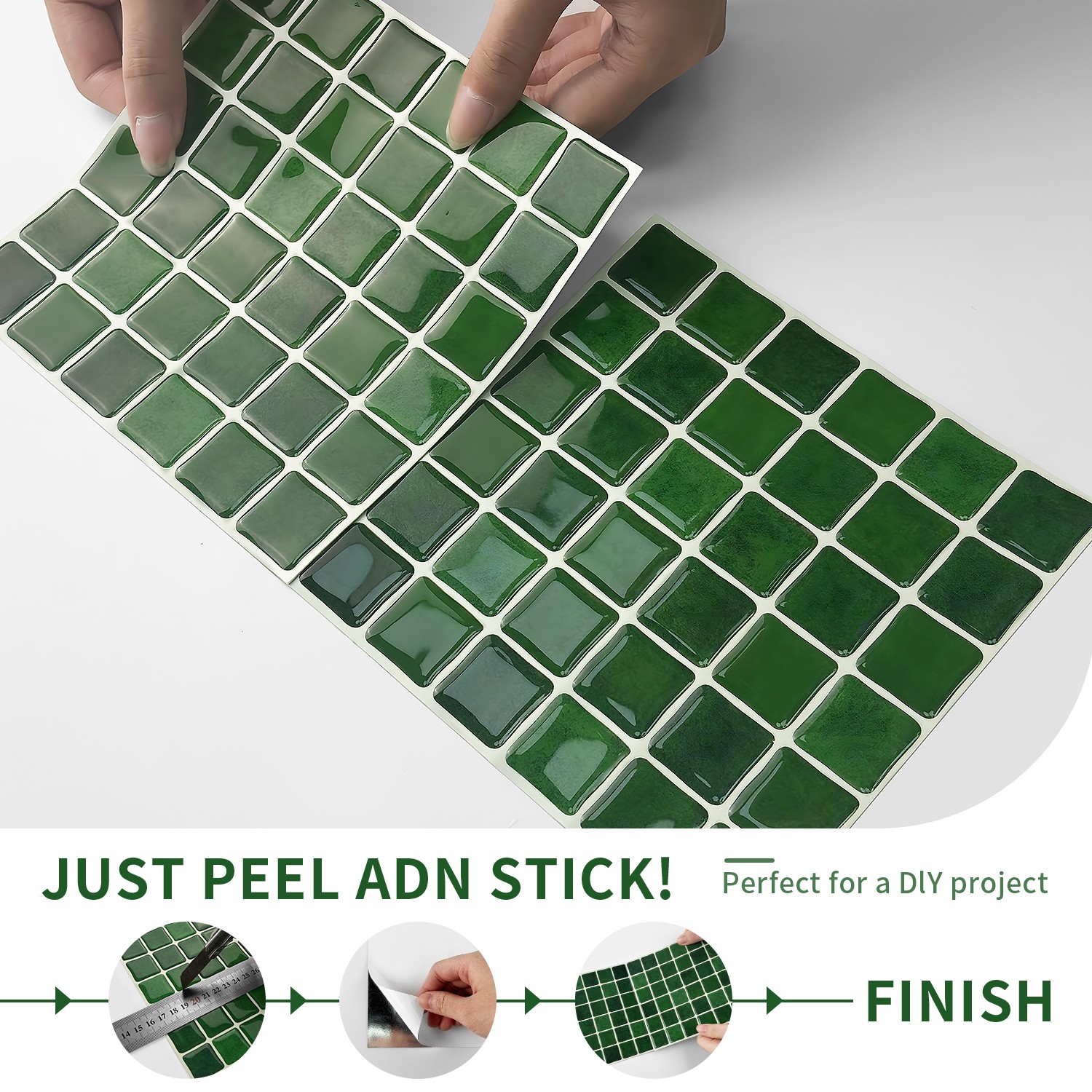 JUST PEEL ADN STICK!

Perfect for a DIY project

14 15 16 17 18 19 20 21 22 23 24 25 26

FINISH